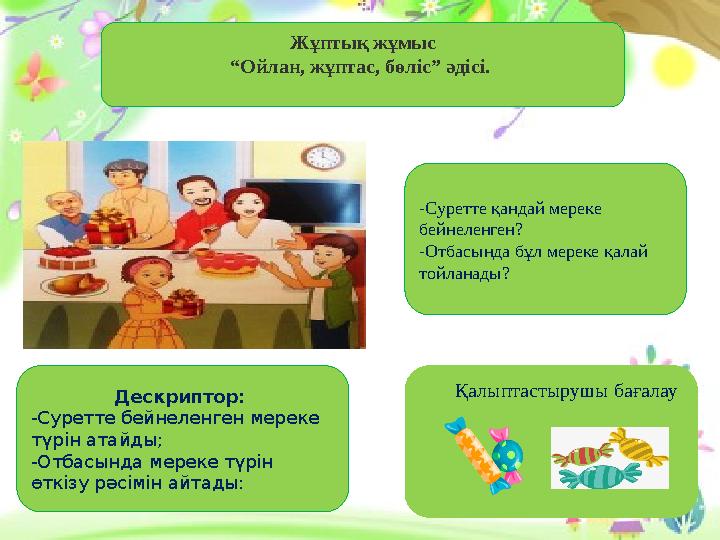 Жұптық жұмыс
“Ойлан, жұптас, бөліс” әдісі.

-Суретте қандай мереке бейнеленген?
-Отбасында бұл мереке қалай тойланады?

Дескриптор:
-Суретте бейнеленген мереке түрін атайды;
-Отбасында мереке түрін өткізу рәсімін айтады:

Қалыптастырушы бағалау